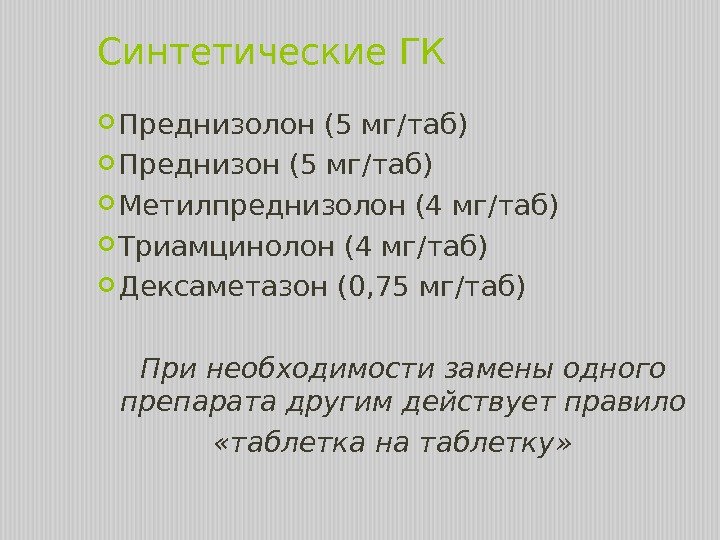 Синтетические ГК

Преднизолон (5 мг/таб)
Преднизон (5 мг/таб)
Метилпреднизолон (4 мг/таб)
Триамцинолон (4 мг/таб)
Дексаметазон (0,75 мг/таб)

При необходимости замены одного препарата другим действует правило «таблетка на таблетку»